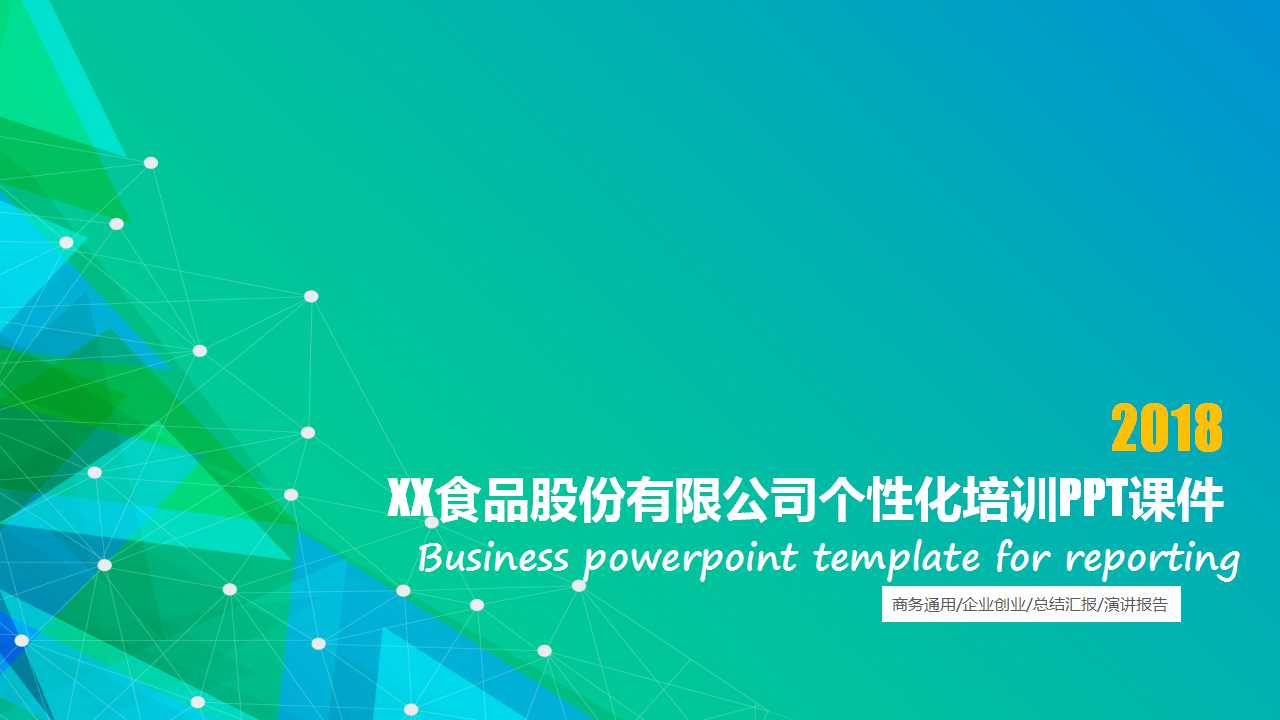 2018

XX食品股份有限公司个性化培训PPT课件

Business powerpoint template for reporting

商务通用/企业创业/总结汇报/演讲报告